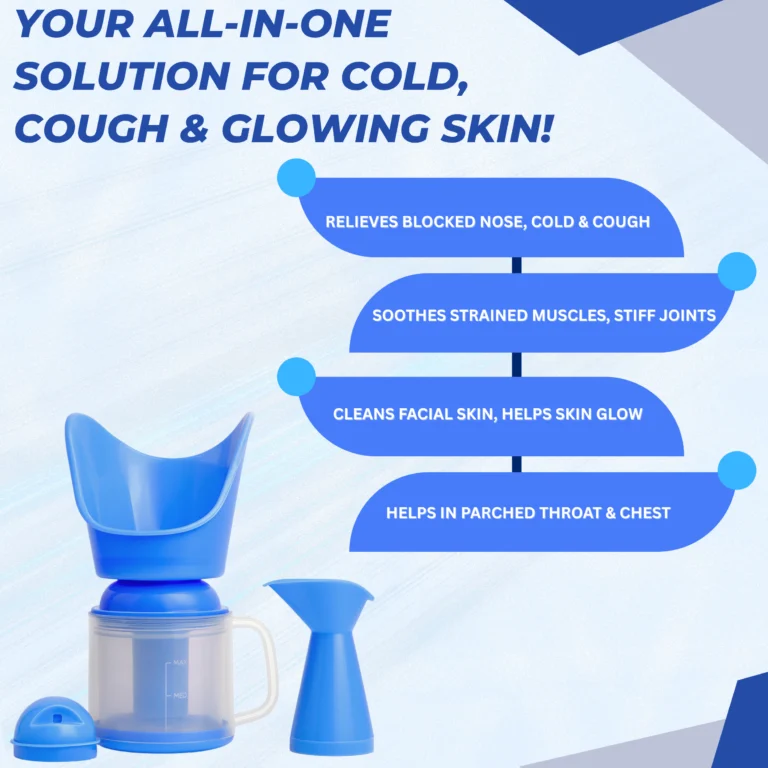 YOUR ALL-IN-ONE SOLUTION FOR COLD, COUGH & GLOWING SKIN!

RELIEVES BLOCKED NOSE, COLD & COUGH

SOOTHES STRAINED MUSCLES, STIFF JOINTS

CLEANS FACIAL SKIN, HELPS SKIN GLOW

HELPS IN PARCHED THROAT & CHEST

MAX

MED